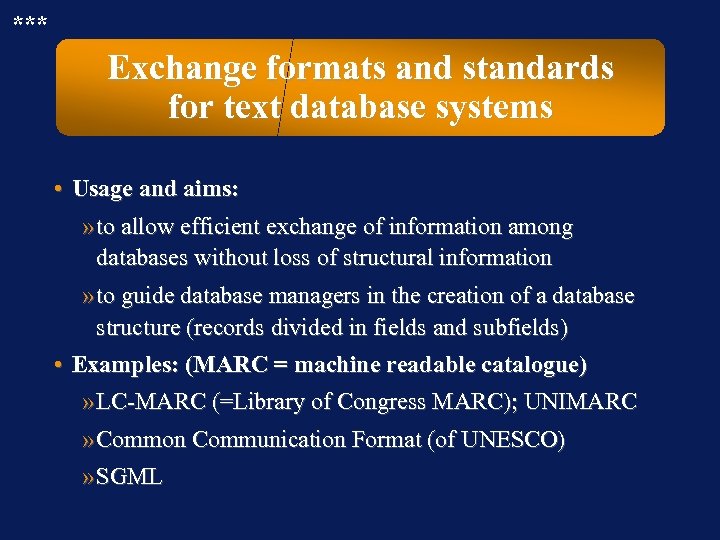 ***

Exchange formats and standards for text database systems

• Usage and aims:

» to allow efficient exchange of information among databases without loss of structural information

» to guide database managers in the creation of a database structure (records divided in fields and subfields)

• Examples: (MARC = machine readable catalogue)

» LC-MARC (=Library of Congress MARC); UNIMARC

» Common Communication Format (of UNESCO)

» SGML